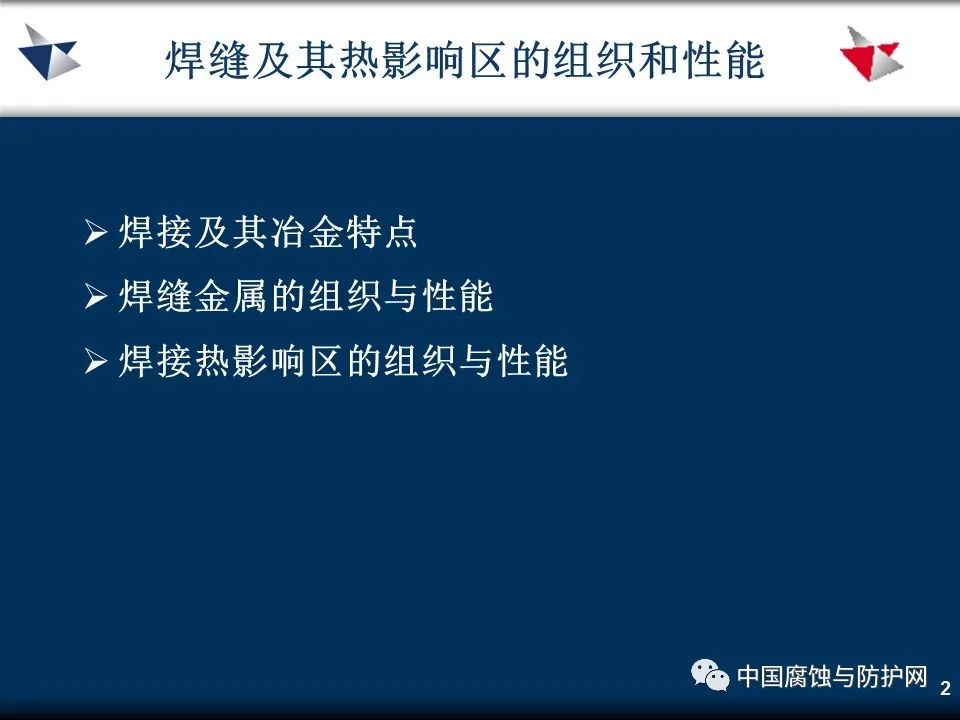 焊缝及其热影响区的组织和性能

➢ 焊接及其冶金特点
➢ 焊缝金属的组织与性能
➢ 焊接热影响区的组织与性能

中国腐蚀与防护网

2